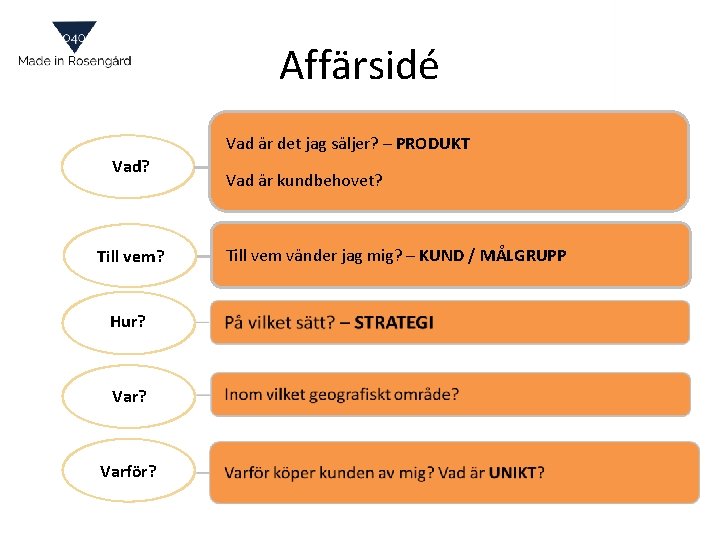 040
Made in Rosengård

Affärsidé

Vad?

Vad är det jag säljer? – PRODUKT

Vad är kundbehovet?

Till vem?

Till vem vänder jag mig? – KUND / MÅLGRUPP

Hur?

På vilket sätt? – STRATEGI

Var?

Inom vilket geografiskt område?

Varför?

Varför köper kunden av mig? Vad är UNIKT?